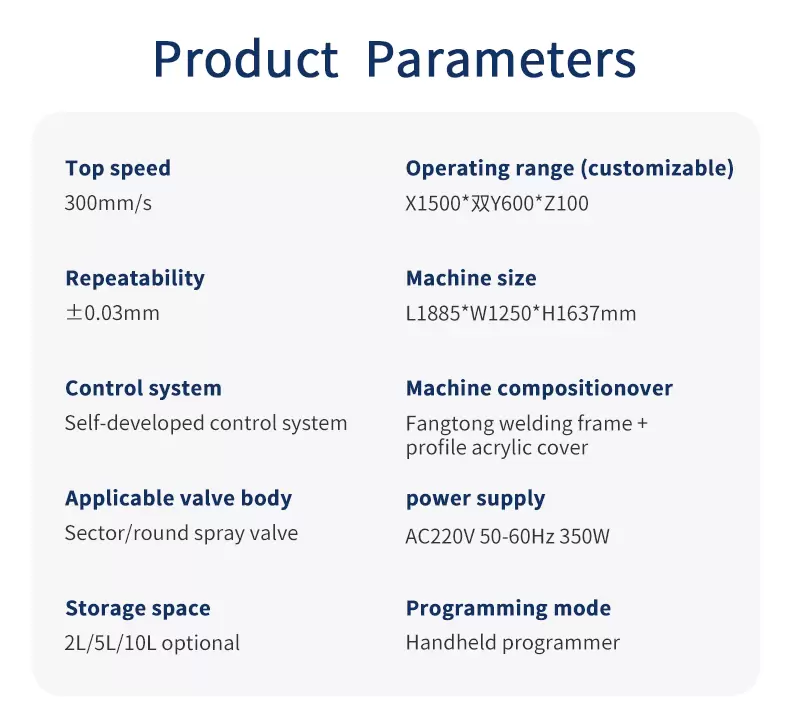 Product Parameters

Top speed
300mm/s

Repeatability
±0.03mm

Control system
Self-developed control system

Applicable valve body
Sector/round spray valve

Storage space
2L/5L/10L optional

Operating range (customizable)
X1500*双Y600*Z100

Machine size
L1885*W1250*H1637mm

Machine compositionover
Fangtong welding frame + profile acrylic cover

power supply
AC220V 50-60Hz 350W

Programming mode
Handheld programmer